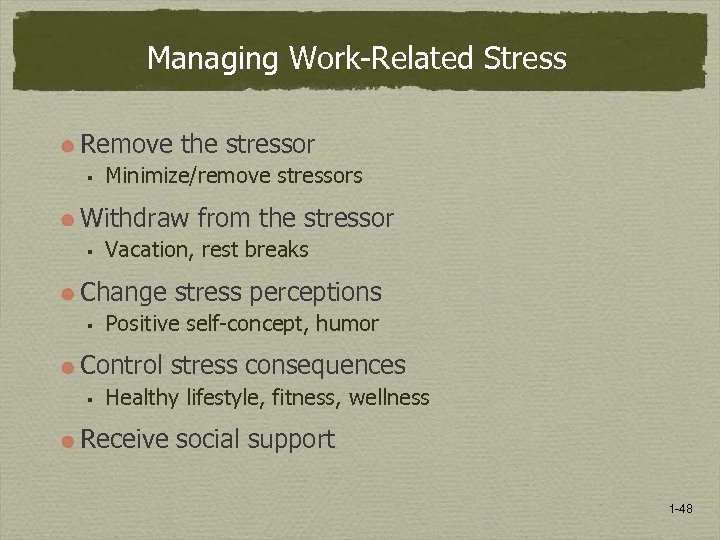 Managing Work-Related Stress

- Remove the stressor
  - Minimize/remove stressors
- Withdraw from the stressor
  - Vacation, rest breaks
- Change stress perceptions
  - Positive self-concept, humor
- Control stress consequences
  - Healthy lifestyle, fitness, wellness
- Receive social support

1-48